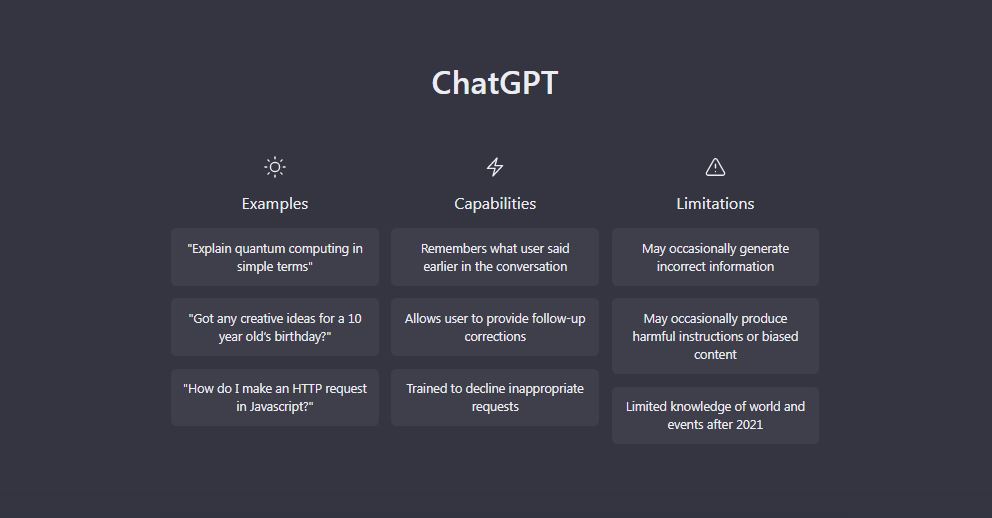 ChatGPT

Examples

"Explain quantum computing in simple terms"

"Got any creative ideas for a 10 year old's birthday?"

"How do I make an HTTP request in Javascript?"

Capabilities

Remembers what user said earlier in the conversation

Allows user to provide follow-up corrections

Trained to decline inappropriate requests

Limitations

May occasionally generate incorrect information

May occasionally produce harmful instructions or biased content

Limited knowledge of world and events after 2021